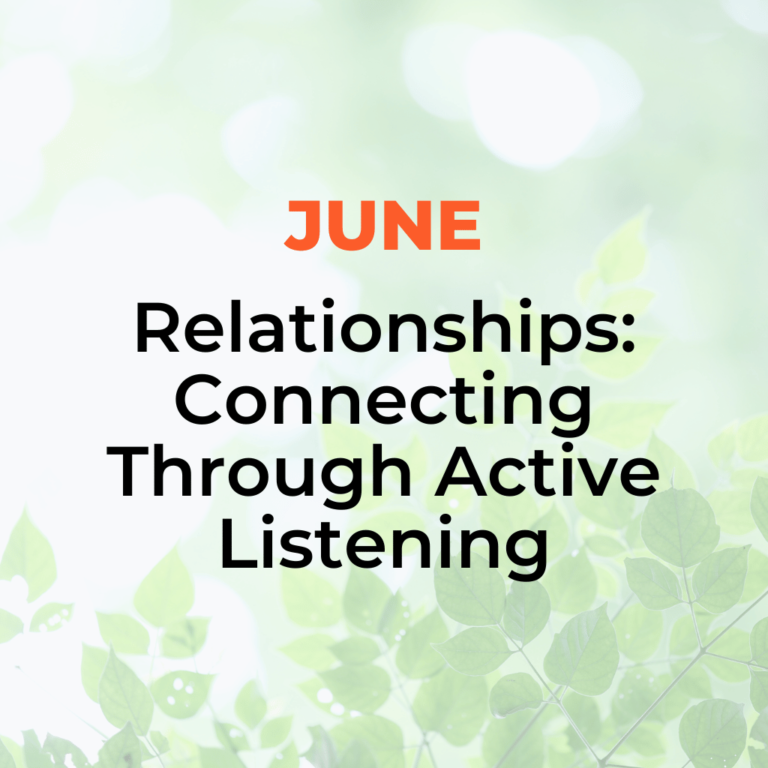 JUNE

Relationships: Connecting Through Active Listening